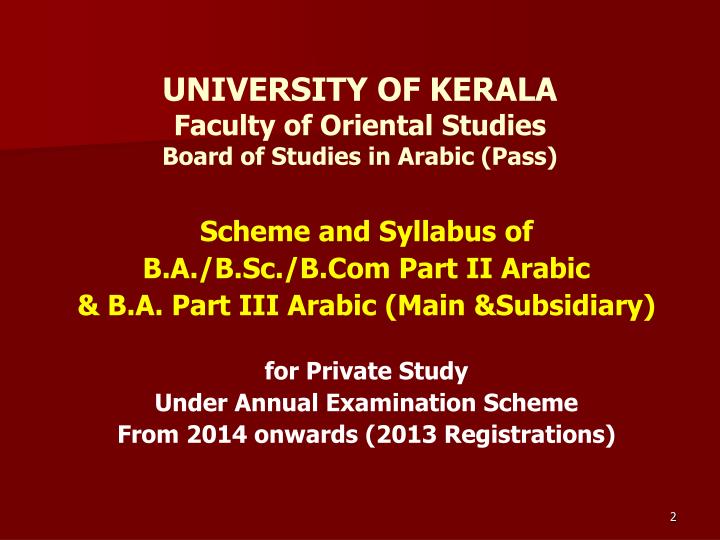 UNIVERSITY OF KERALA
Faculty of Oriental Studies
Board of Studies in Arabic (Pass)

Scheme and Syllabus of
B.A./B.Sc./B.Com Part II Arabic
& B.A. Part III Arabic (Main &Subsidiary)

for Private Study
Under Annual Examination Scheme
From 2014 onwards (2013 Registrations)

2